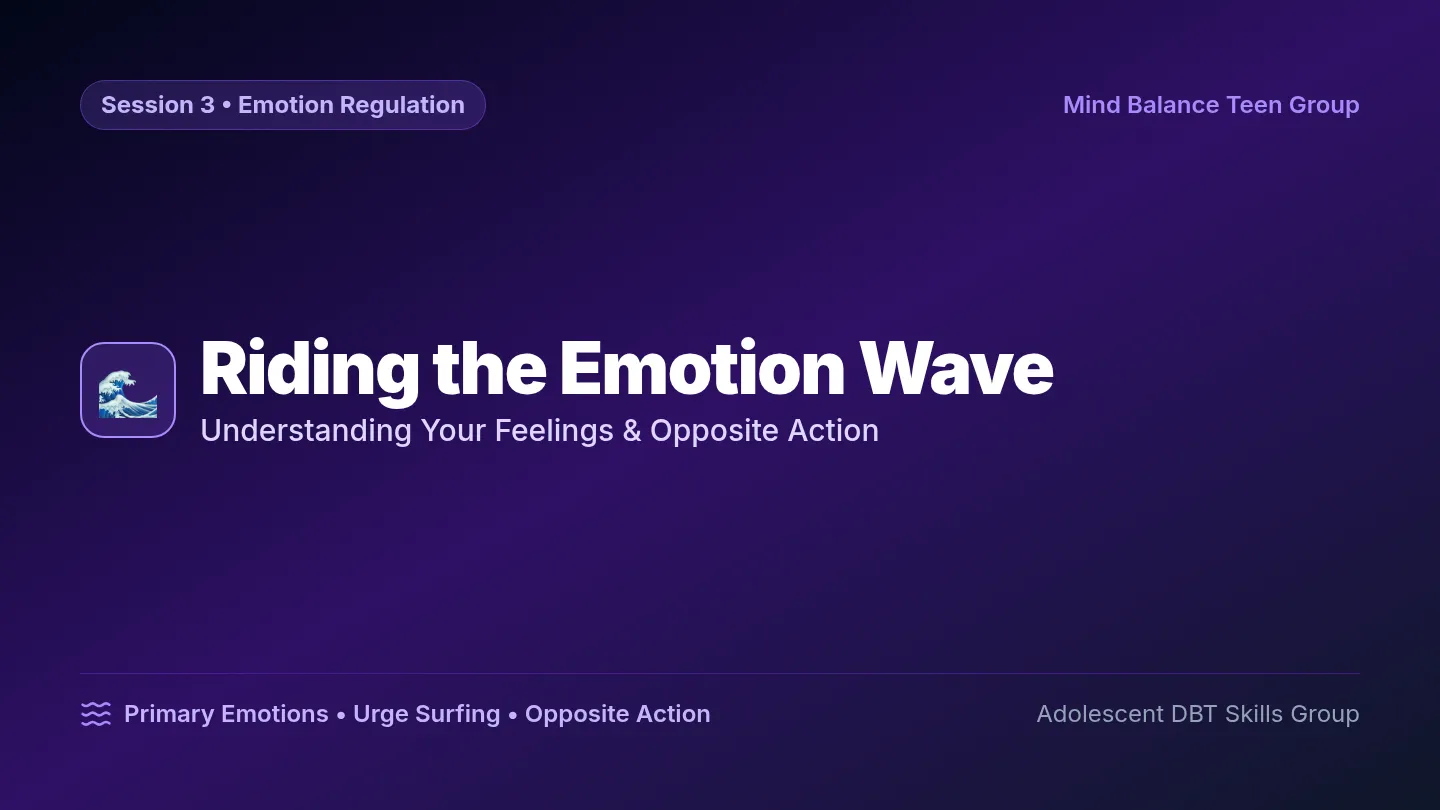 Session 3 • Emotion Regulation

Mind Balance Teen Group

Riding the Emotion Wave

Understanding Your Feelings & Opposite Action

Primary Emotions • Urge Surfing • Opposite Action

Adolescent DBT Skills Group